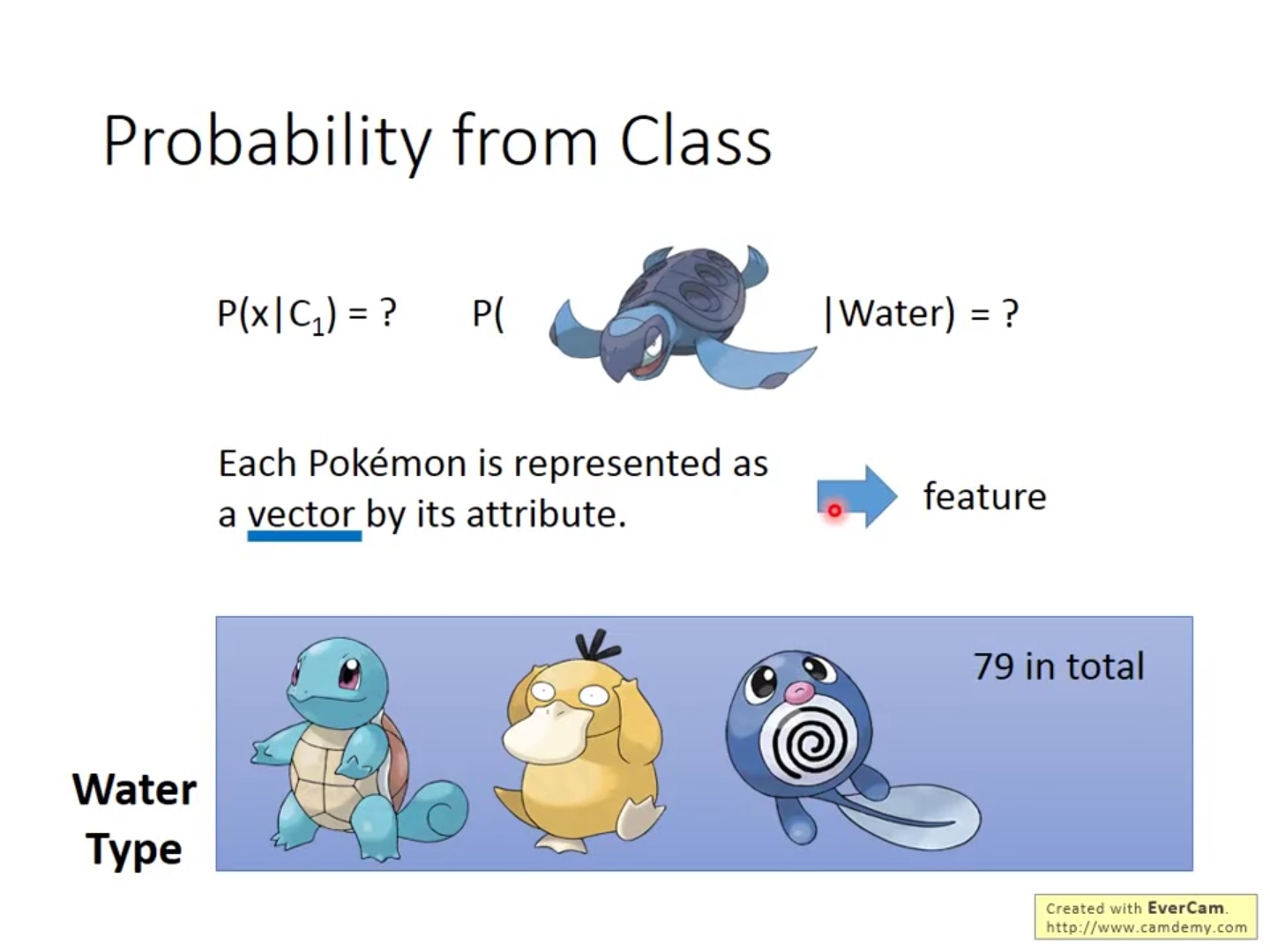 Probability from Class

$P(x|C_1) = ?$ P( |Water) = ?

Each Pokémon is represented as a vector by its attribute.

feature

79 in total

Water Type

Created with EverCam.
http://www.camdemy.com